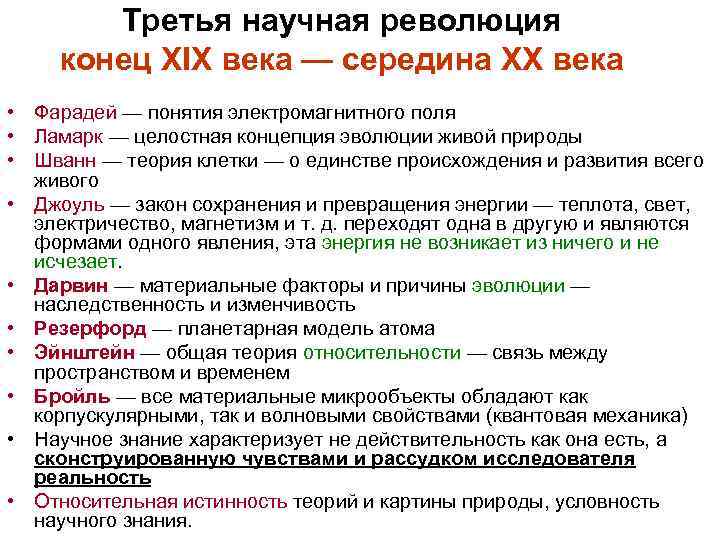 Третья научная революция
конец XIX века — середина XX века

• Фарадей — понятия электромагнитного поля
• Ламарк — целостная концепция эволюции живой природы
• Шванн — теория клетки — о единстве происхождения и развития всего живого
• Джоуль — закон сохранения и превращения энергии — теплота, свет, электричество, магнетизм и т. д. переходят одна в другую и являются формами одного явления, эта энергия не возникает из ничего и не исчезает.
• Дарвин — материальные факторы и причины эволюции — наследственность и изменчивость
• Резерфорд — планетарная модель атома
• Эйнштейн — общая теория относительности — связь между пространством и временем
• Бройль — все материальные микрообъекты обладают как корпускулярными, так и волновыми свойствами (квантовая механика)
• Научное знание характеризует не действительность как она есть, а сконструированную чувствами и рассудком исследователя реальность
• Относительная истинность теорий и картины природы, условность научного знания.